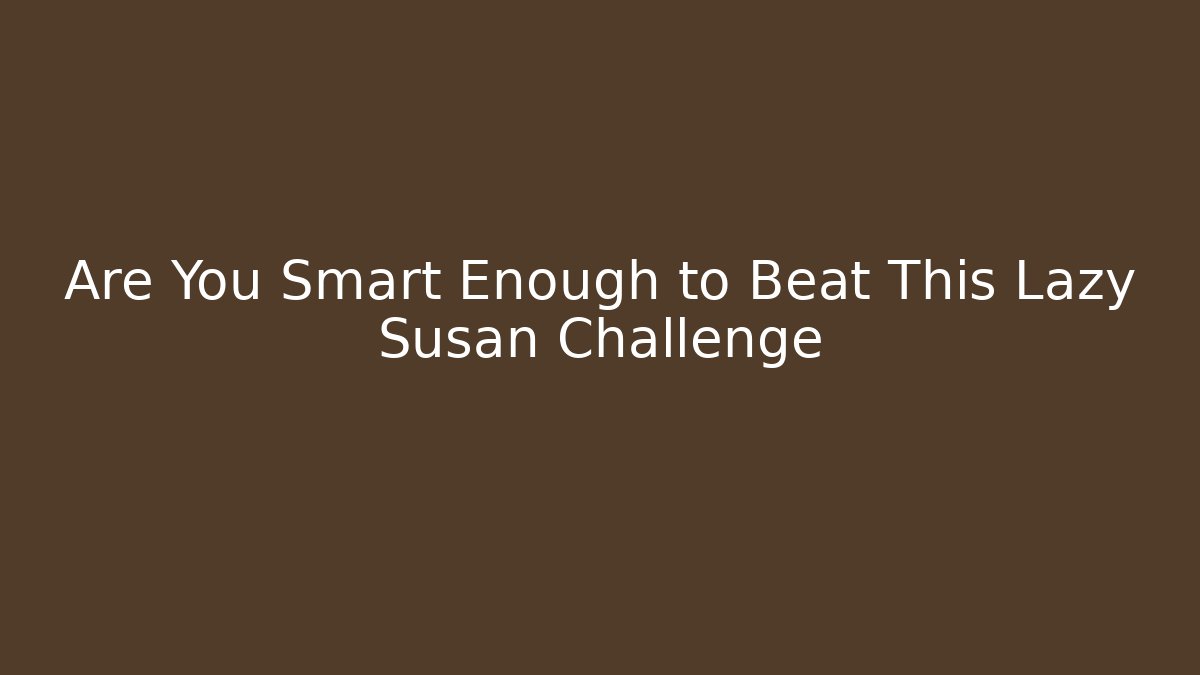 Are You Smart Enough to Beat This Lazy Susan Challenge